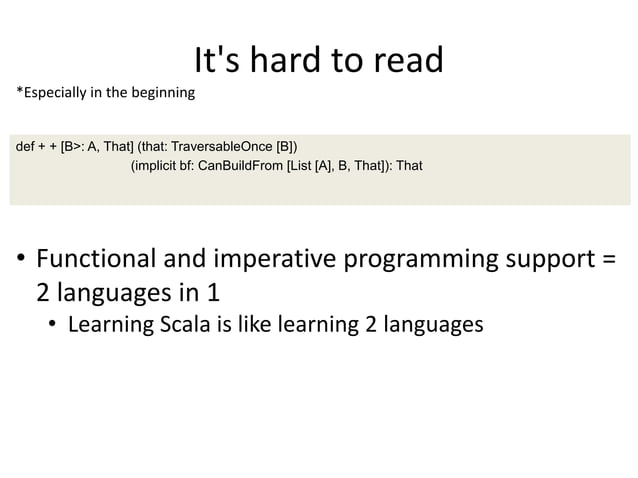 It's hard to read

*Especially in the beginning

def + + [B>: A, That] (that: TraversableOnce [B])
(implicit bf: CanBuildFrom [List [A], B, That]): That

• Functional and imperative programming support = 2 languages in 1
• Learning Scala is like learning 2 languages